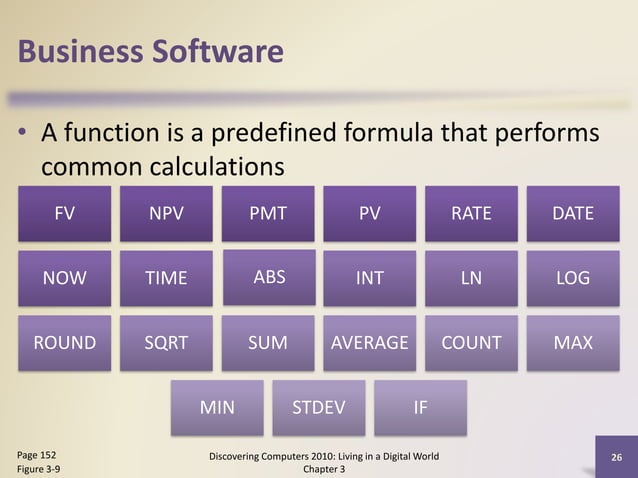 Business Software

• A function is a predefined formula that performs common calculations

FV NPV PMT PV RATE DATE

NOW TIME ABS INT LN LOG

ROUND SQRT SUM AVERAGE COUNT MAX

MIN STDEV IF

Page 152
Figure 3-9

Discovering Computers 2010: Living in a Digital World
Chapter 3

26